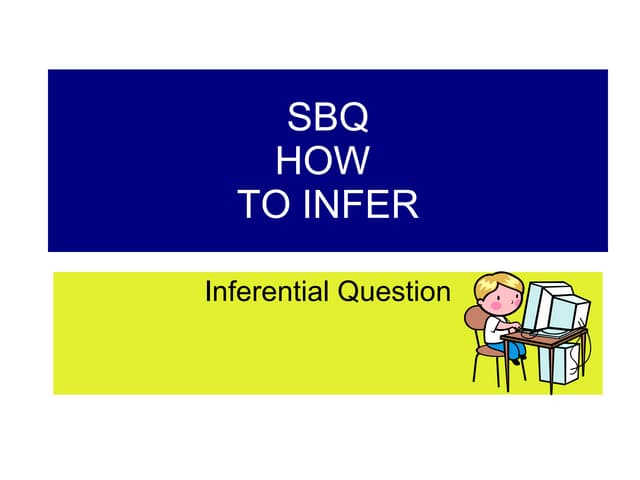 SBQ
HOW
TO INFER

Inferential Question